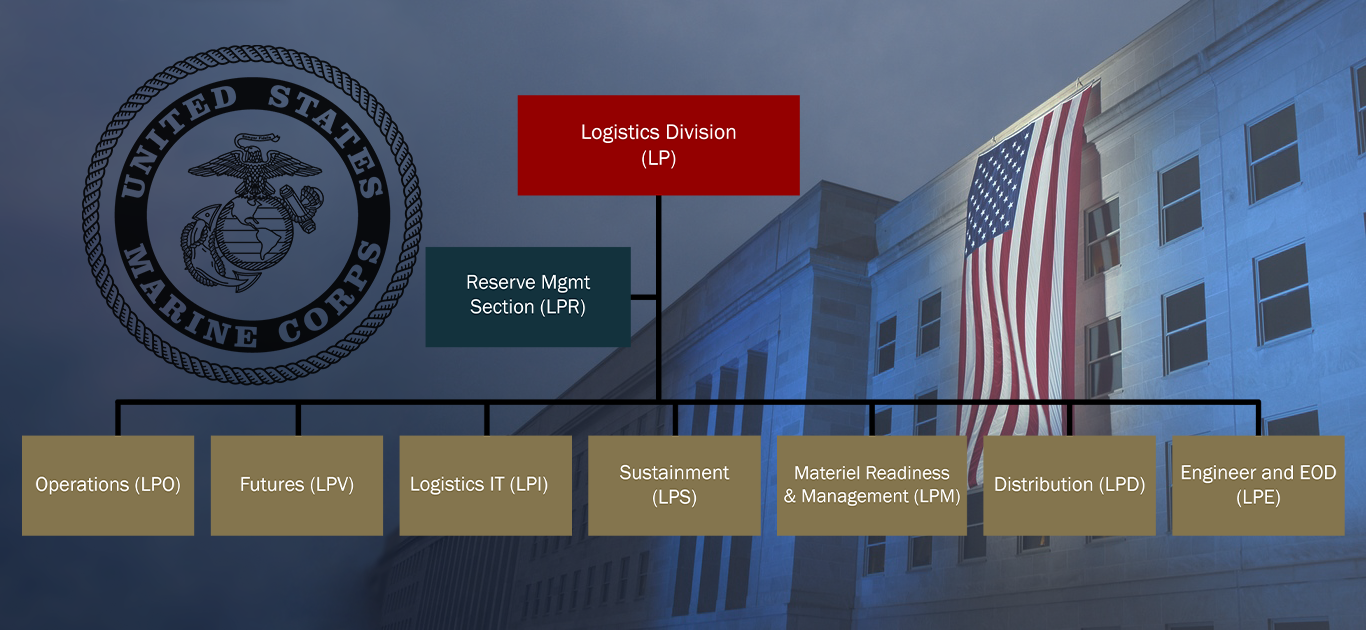 UNITED STATES
MARINE CORPS

Logistics Division (LP)

Reserve Mgmt Section (LPR)

Operations (LPO)

Futures (LPV)

Logistics IT (LPI)

Sustainment (LPS)

Materiel Readiness & Management (LPM)

Distribution (LPD)

Engineer and EOD (LPE)